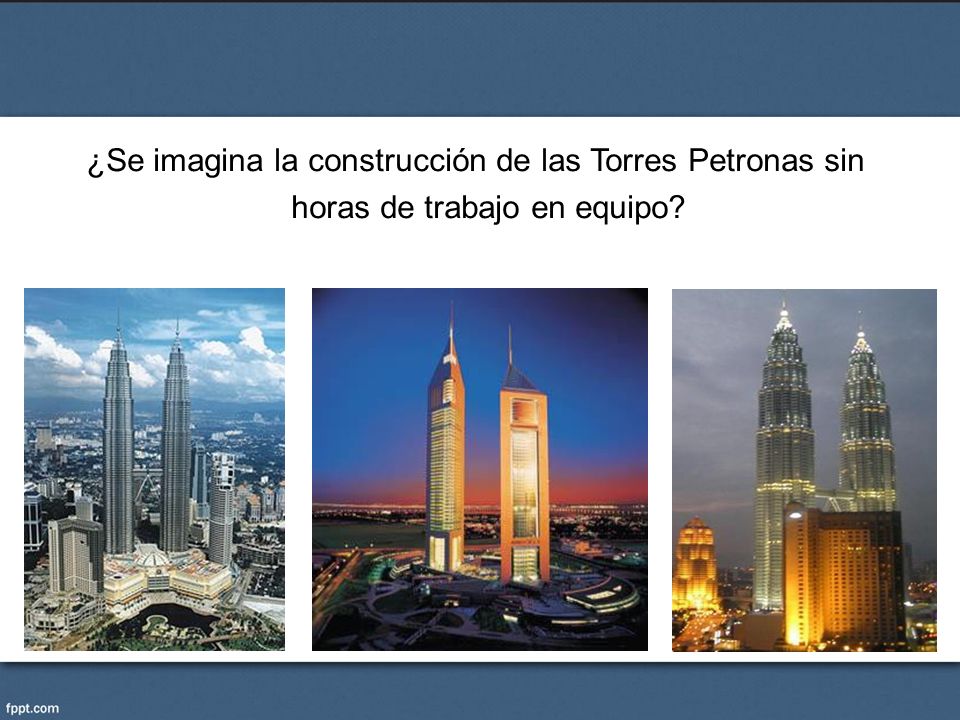 ¿Se imagina la construcción de las Torres Petronas sin horas de trabajo en equipo?

fppt.com